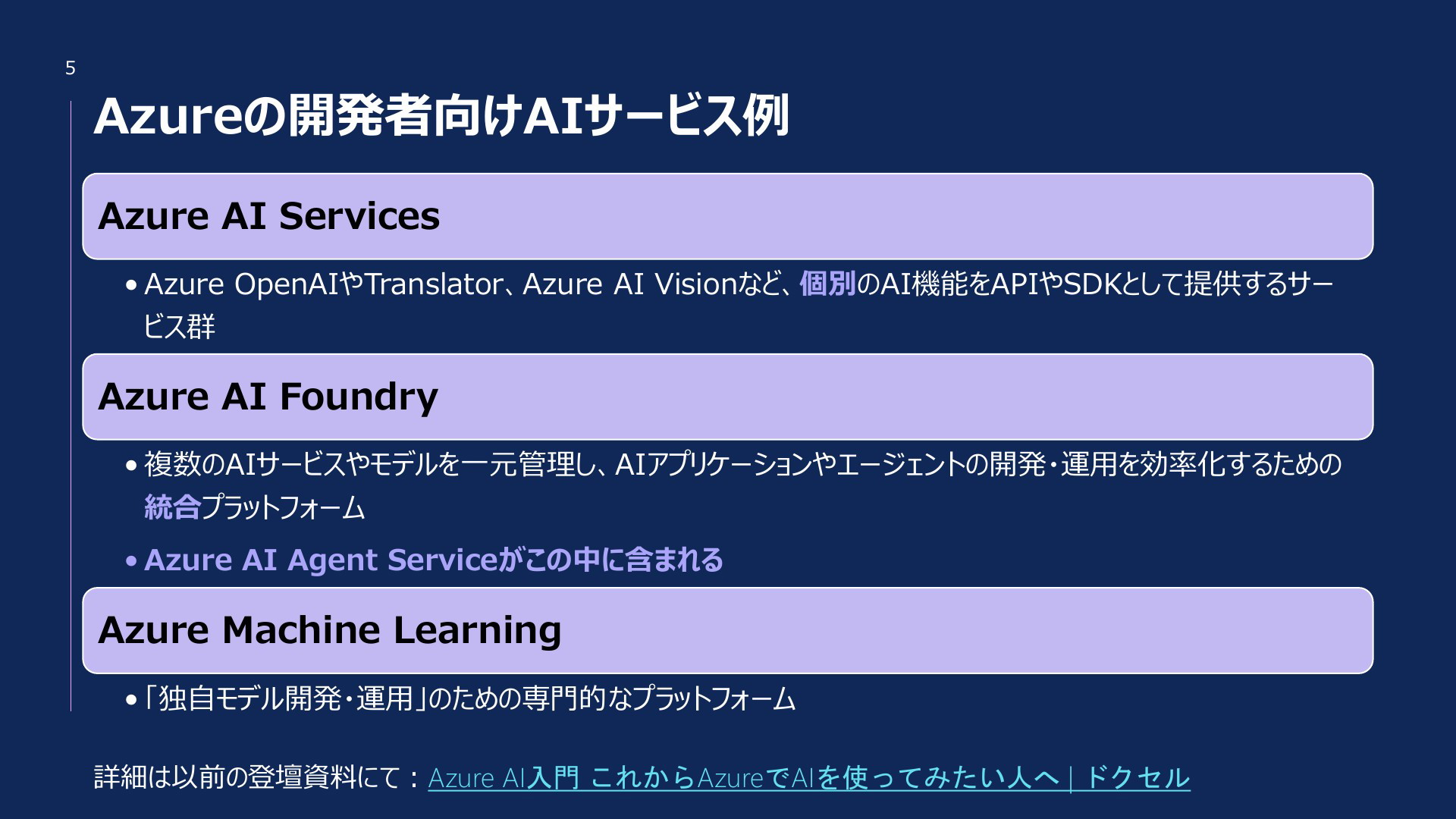 5

Azureの開発者向けAIサービス例

Azure AI Services

• Azure OpenAIやTranslator、Azure AI Visionなど、個別のAI機能をAPIやSDKとして提供するサービス群

Azure AI Foundry

• 複数のAIサービスやモデルを一元管理し、AIアプリケーションやエージェントの開発・運用を効率化するための統合プラットフォーム

• Azure AI Agent Serviceがこの中に含まれる

Azure Machine Learning

• 「独自モデル開発・運用」のための専門的なプラットフォーム

詳細は以前の登壇資料にて：Azure AI入門 これからAzureでAIを使ってみたい人へ | ドクセル